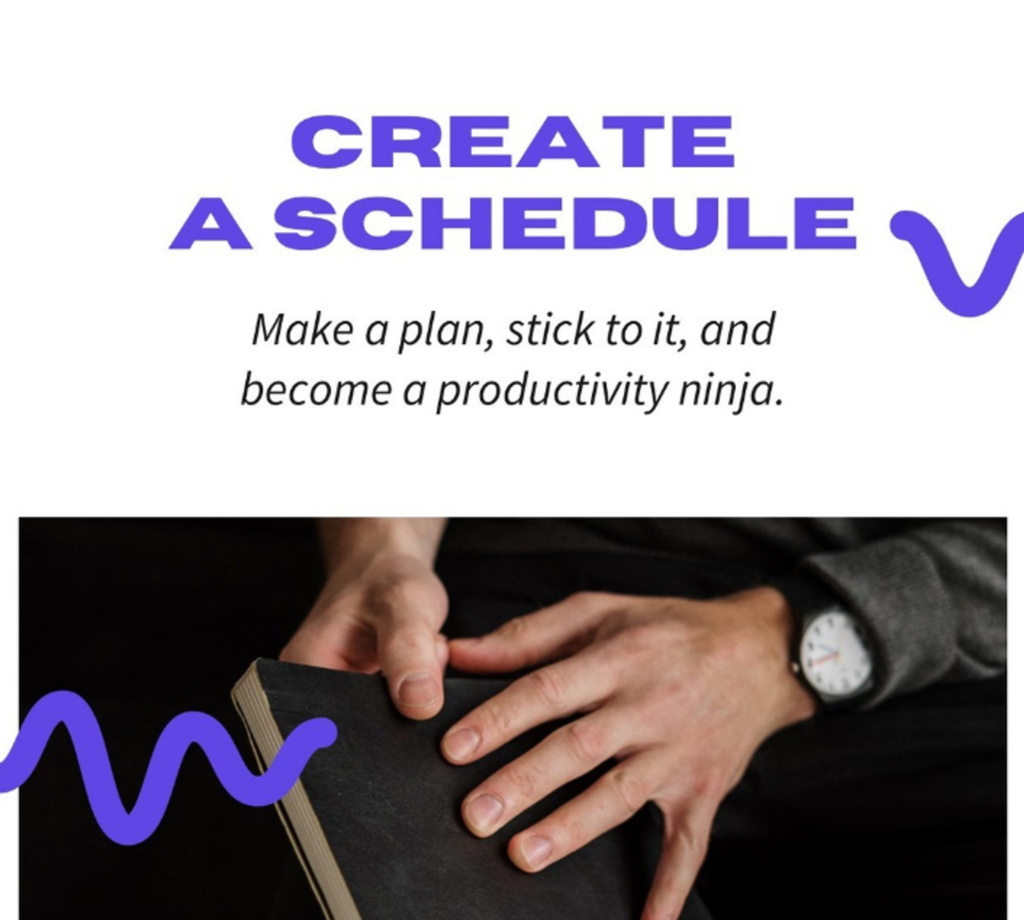 CREATE
A SCHEDULE

Make a plan, stick to it, and become a productivity ninja.